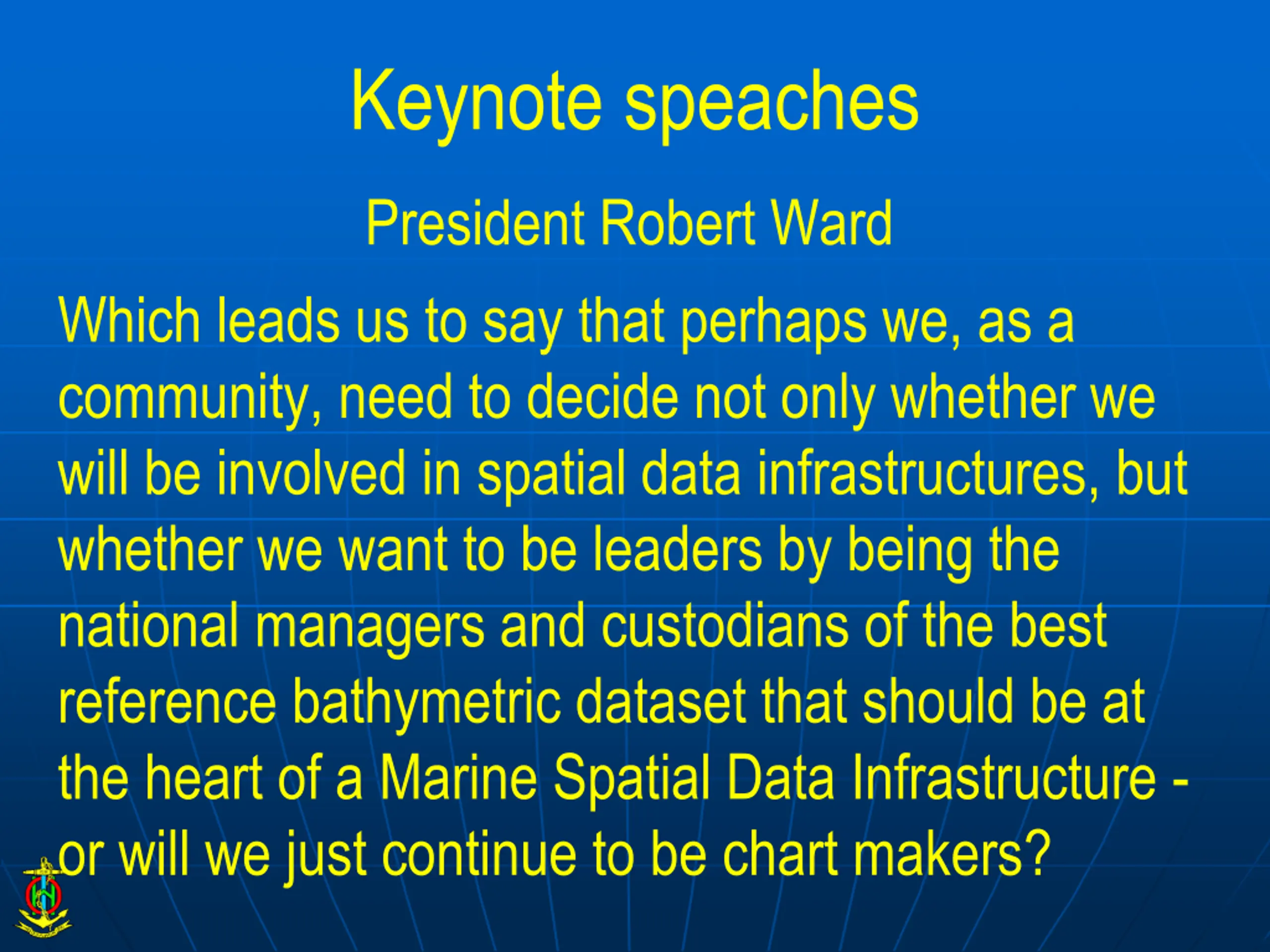 Keynote speaches

President Robert Ward

Which leads us to say that perhaps we, as a community, need to decide not only whether we will be involved in spatial data infrastructures, but whether we want to be leaders by being the national managers and custodians of the best reference bathymetric dataset that should be at the heart of a Marine Spatial Data Infrastructure - or will we just continue to be chart makers?